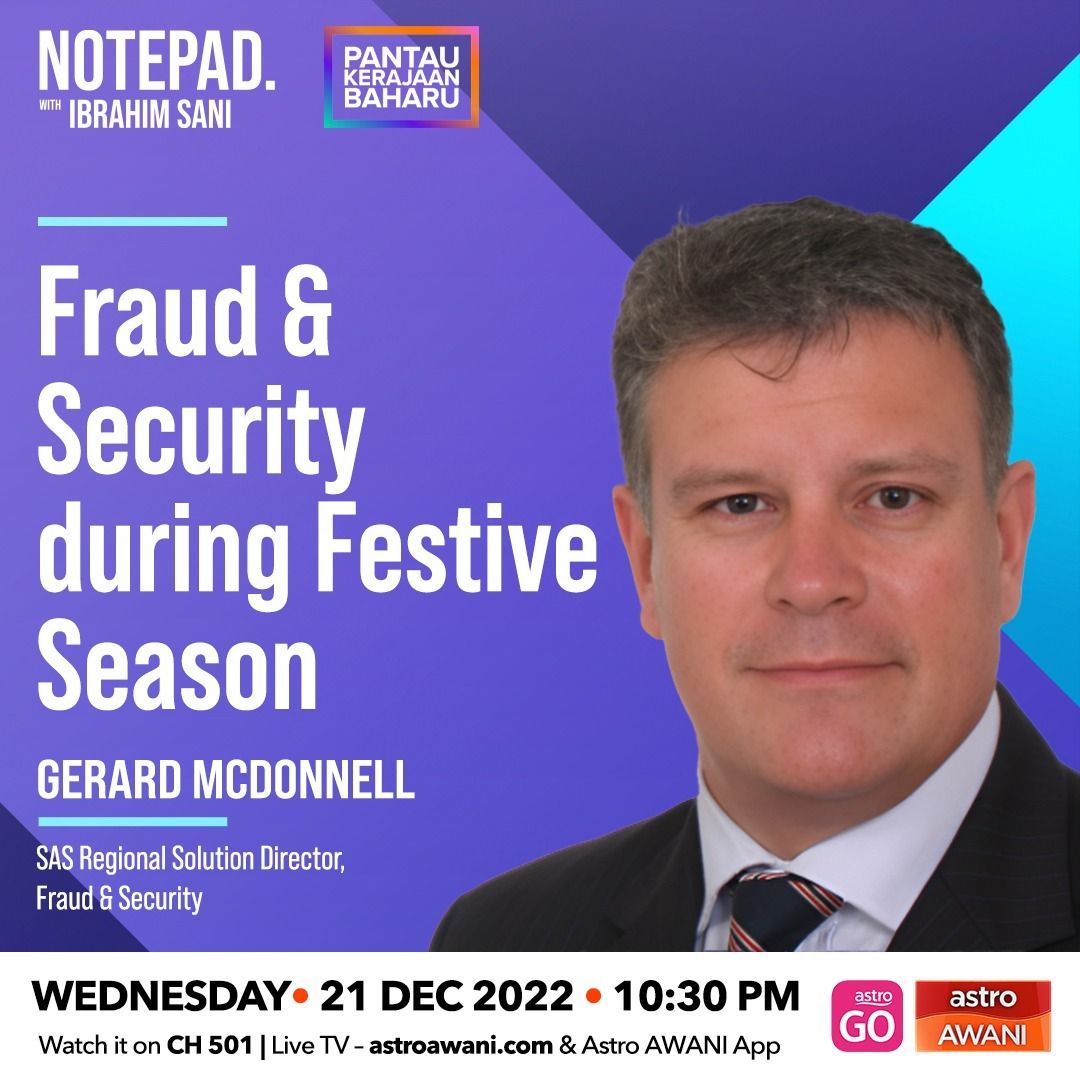 NOTEPAD.
WITH IBRAHIM SANI

PANTAU KERAJAAN BAHARU

Fraud & Security during Festive Season

GERARD MCDONNELL

SAS Regional Solution Director, Fraud & Security

WEDNESDAY • 21 DEC 2022 • 10:30 PM

Watch it on CH 501 | Live TV – astroawani.com & Astro AWANI App

astro GO

astro AWANI